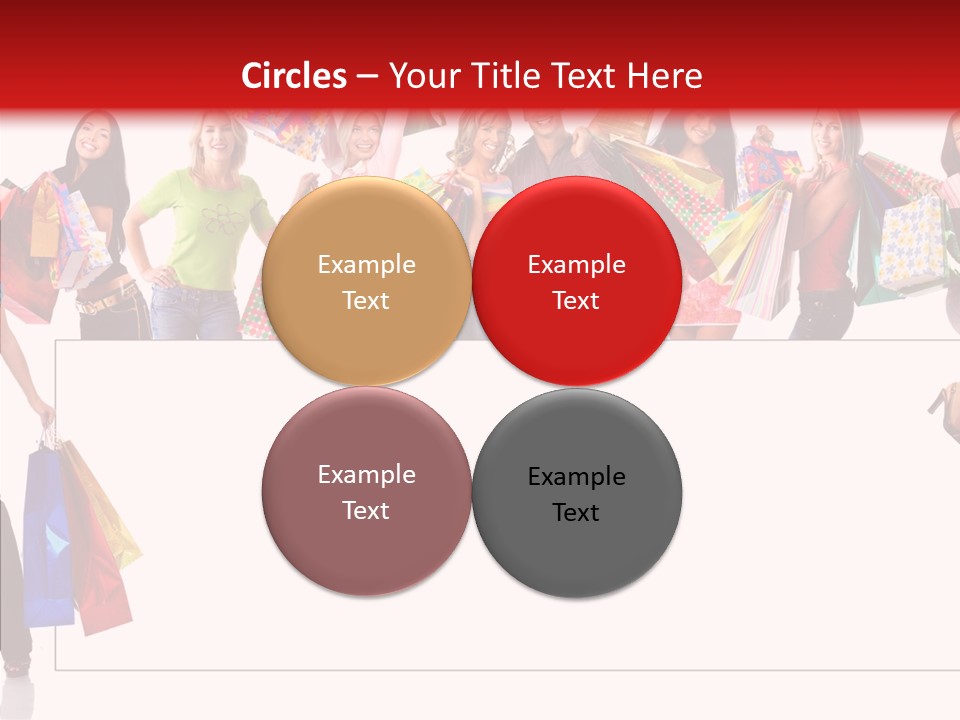 Circles – Your Title Text Here

Example Text

Example Text

Example Text

Example Text